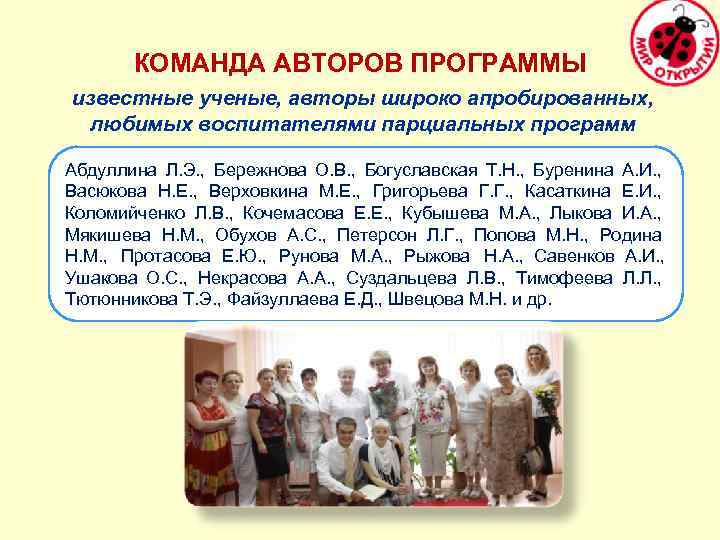 МИР ОТКРЫТИЙ

КОМАНДА АВТОРОВ ПРОГРАММЫ

известные ученые, авторы широко апробированных, любимых воспитателями парциальных программ

Абдуллина Л.Э., Бережнова О.В., Богуславская Т.Н., Буренина А.И., Васюкова Н.Е., Верховкина М.Е., Григорьева Г.Г., Касаткина Е.И., Коломийченко Л.В., Кочемасова Е.Е., Кубышева М.А., Лыкова И.А., Мякишева Н.М., Обухов А.С., Петерсон Л.Г., Попова М.Н., Родина Н.М., Протасова Е.Ю., Рунова М.А., Рыжова Н.А., Савенков А.И., Ушакова О.С., Некрасова А.А., Суздальцева Л.В., Тимофеева Л.Л., Тютюнникова Т.Э., Файзуллаева Е.Д., Швецова М.Н. и др.